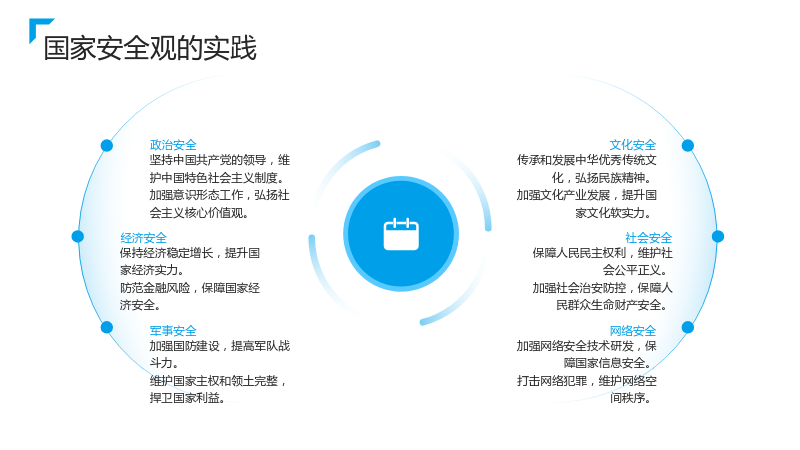 国家安全观的实践

政治安全
坚持中国共产党的领导，维护中国特色社会主义制度。
加强意识形态工作，弘扬社会主义核心价值观。

经济安全
保持经济稳定增长，提升国家经济实力。
防范金融风险，保障国家经济安全。

军事安全
加强国防建设，提高军队战斗力。
维护国家主权和领土完整，捍卫国家利益。

文化安全
传承和发展中华优秀传统文化，弘扬民族精神。
加强文化产业发展，提升国家文化软实力。

社会安全
保障人民民主权利，维护社会公平正义。
加强社会治安防控，保障人民群众生命财产安全。

网络安全
加强网络安全技术研发，保障国家信息安全。
打击网络犯罪，维护网络空间秩序。